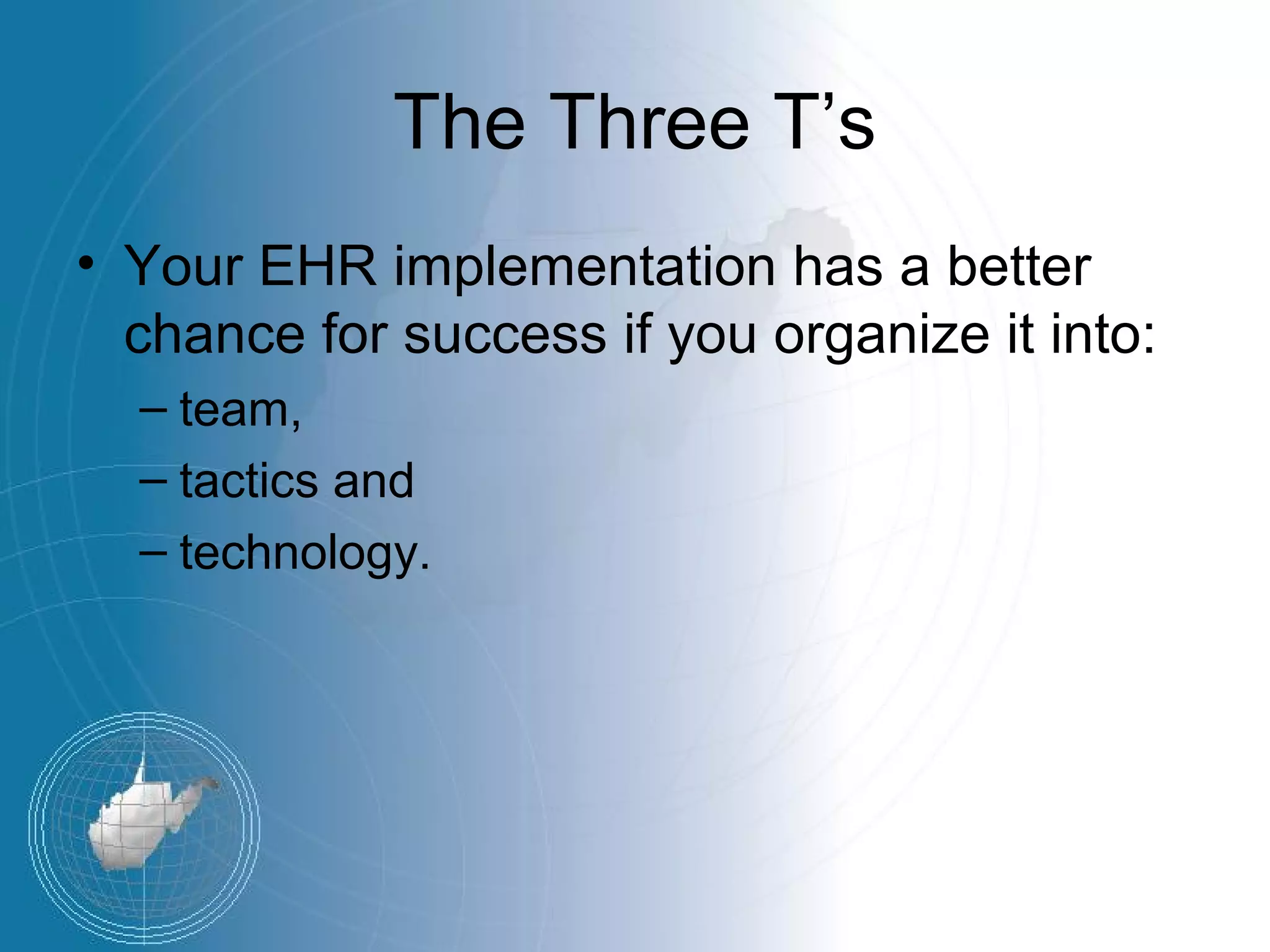 The Three T’s

• Your EHR implementation has a better chance for success if you organize it into:

– team,

– tactics and

– technology.